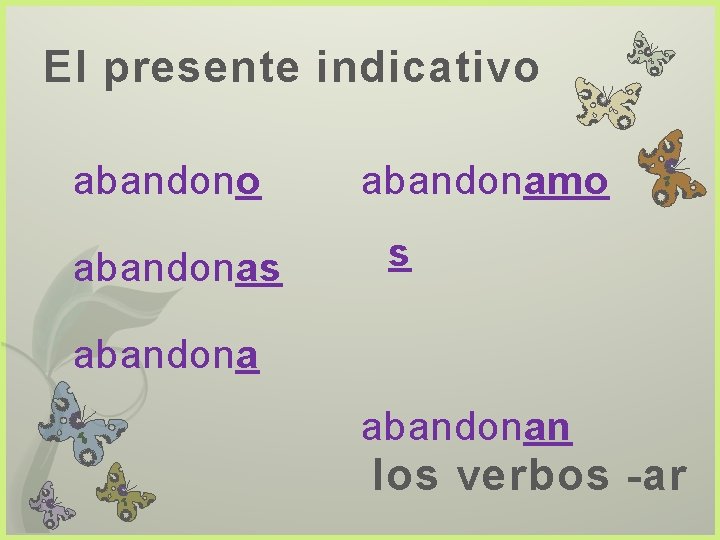 El presente indicativo

abandono

abandonas

abandona

abandonamos

abandonan

los verbos -ar